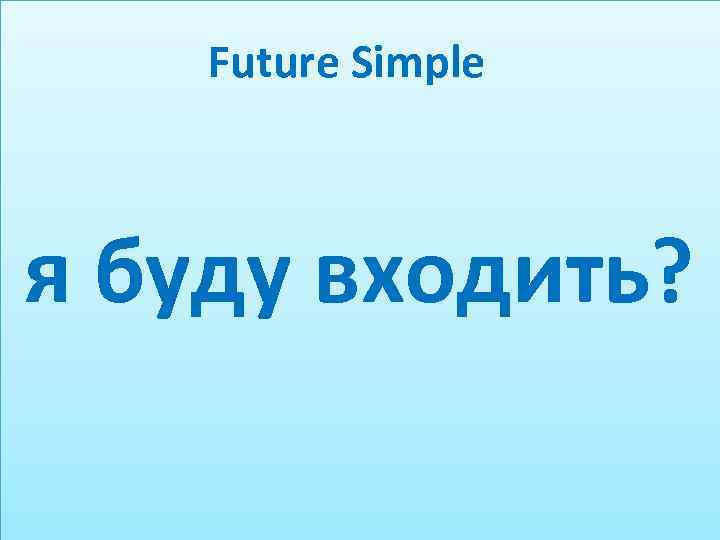 Future Simple

я буду входить?